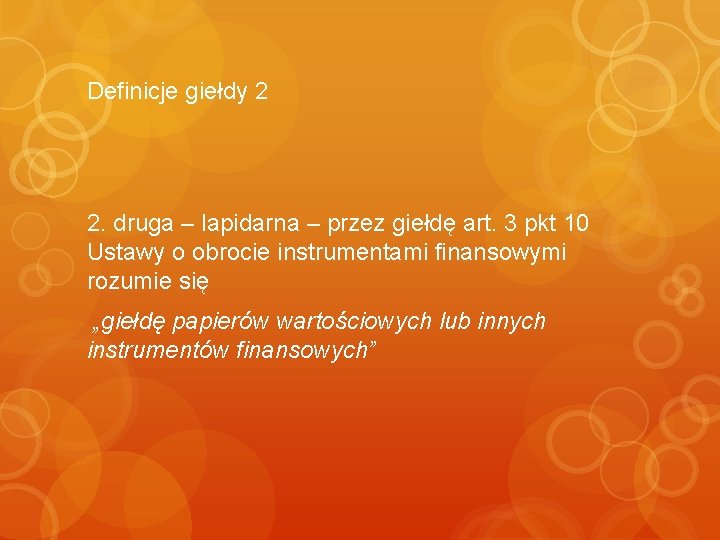 Definicje giełdy 2

2. druga – lapidarna – przez giełdę art. 3 pkt 10 Ustawy o obrocie instrumentami finansowymi rozumie się

„giełdę papierów wartościowych lub innych instrumentów finansowych”